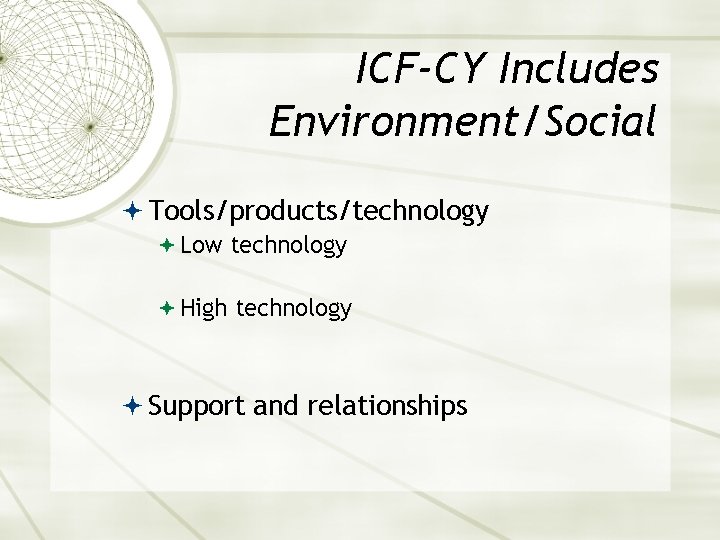 ICF-CY Includes Environment/Social

Tools/products/technology

Low technology

High technology

Support and relationships